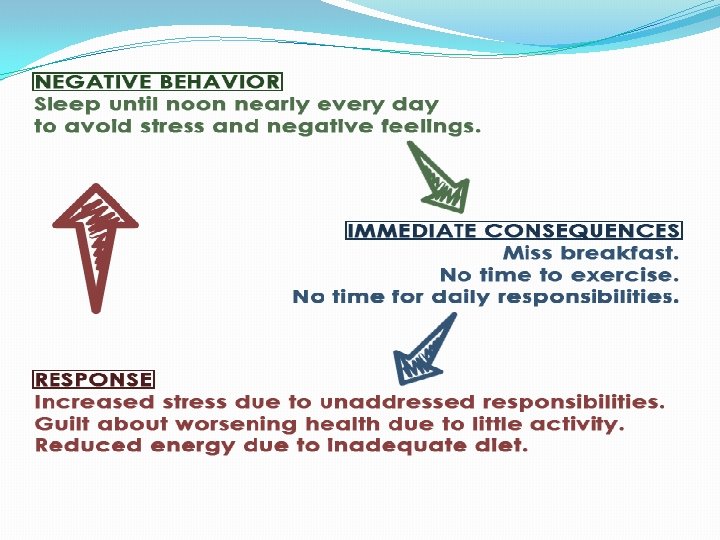 NEGATIVE BEHAVIOR
Sleep until noon nearly every day to avoid stress and negative feelings.

IMMEDIATE CONSEQUENCES
Miss breakfast.
No time to exercise.
No time for daily responsibilities.

RESPONSE
Increased stress due to unaddressed responsibilities.
Guilt about worsening health due to little activity.
Reduced energy due to inadequate diet.